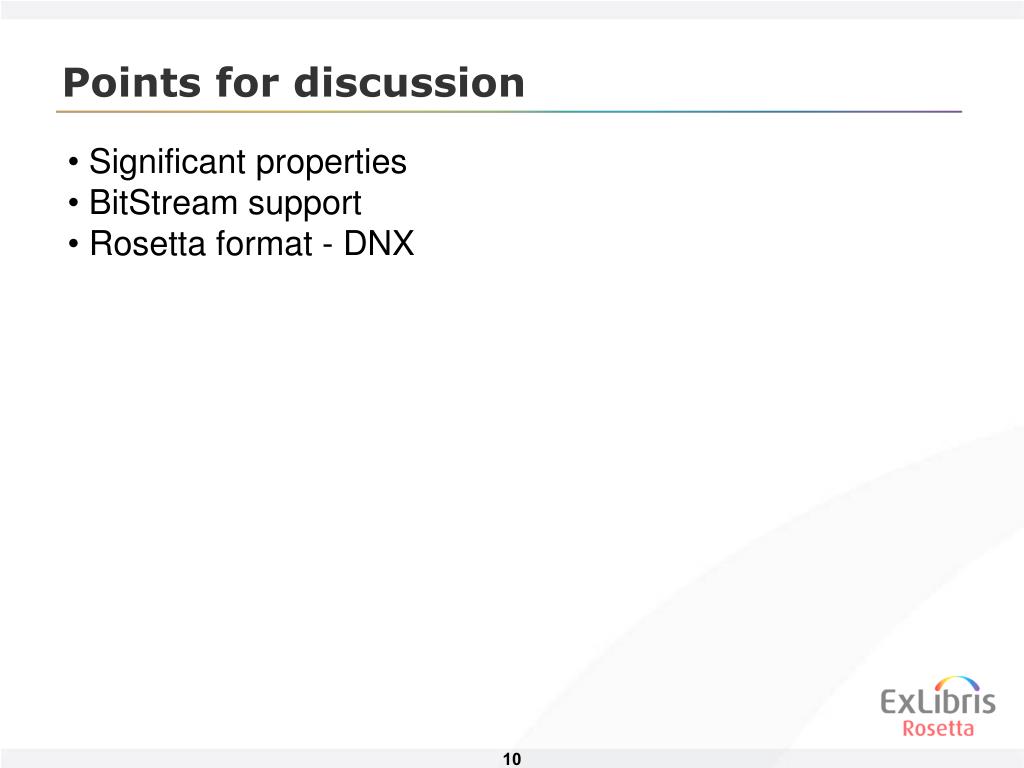 Points for discussion

• Significant properties
• BitStream support
• Rosetta format - DNX

ExLibris
Rosetta

10